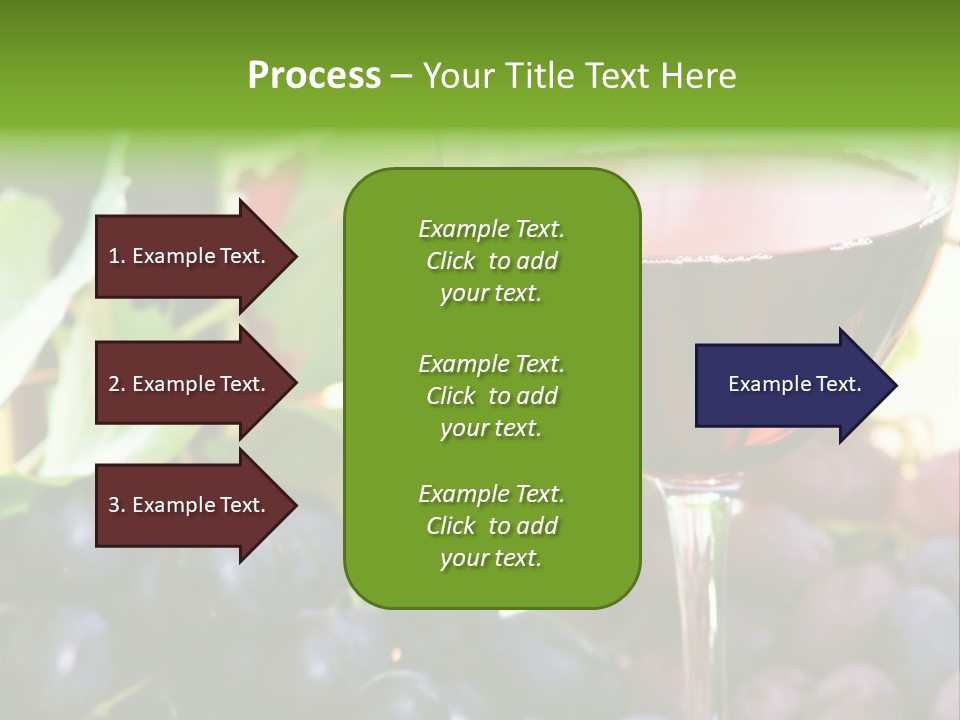 Process – Your Title Text Here

1. Example Text.

2. Example Text.

3. Example Text.

Example Text. Click to add your text.

Example Text. Click to add your text.

Example Text. Click to add your text.

Example Text.